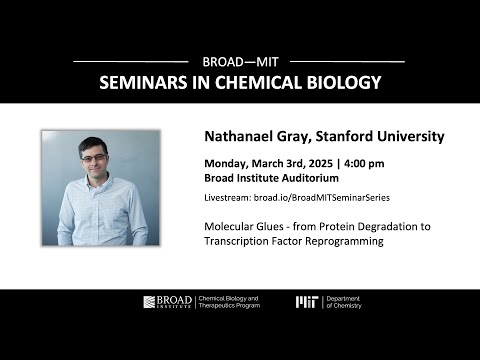 BROAD—MIT
SEMINARS IN CHEMICAL BIOLOGY

Nathanael Gray, Stanford University

Monday, March 3rd, 2025 | 4:00 pm
Broad Institute Auditorium

Livestream: broad.io/BroadMITSeminarSeries

Molecular Glues - from Protein Degradation to Transcription Factor Reprogramming

BROAD INSTITUTE | Chemical Biology and Therapeutics Program

MIT | Department of Chemistry